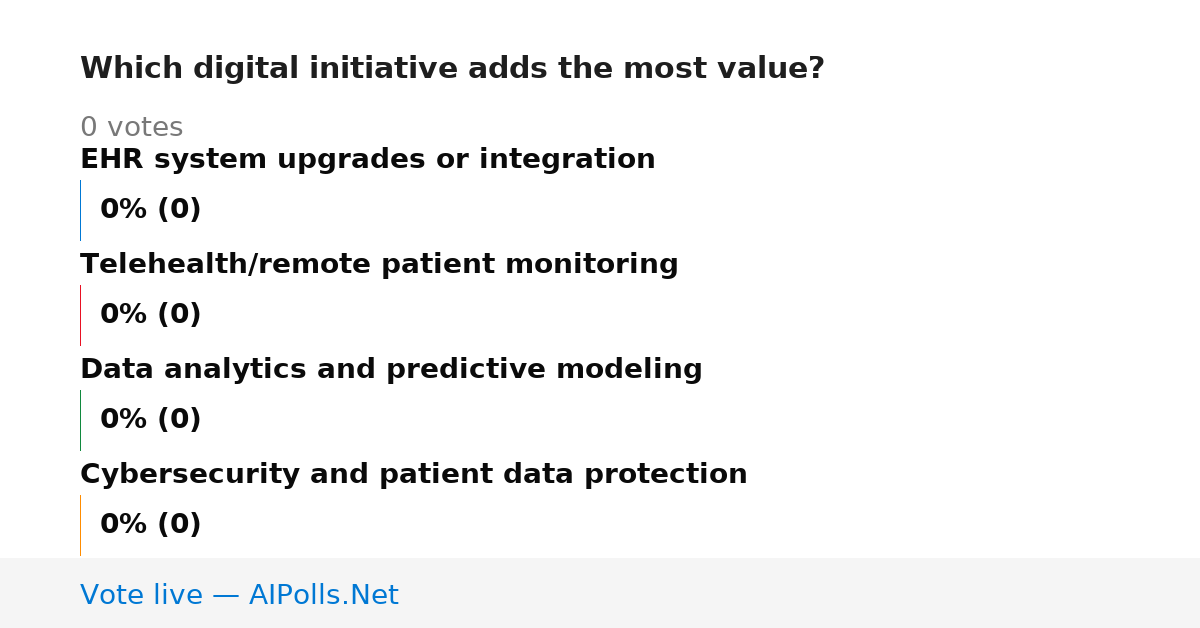 Which digital initiative adds the most value?

0 votes

EHR system upgrades or integration

0% (0)

Telehealth/remote patient monitoring

0% (0)

Data analytics and predictive modeling

0% (0)

Cybersecurity and patient data protection

0% (0)

Vote live — AIPolls.Net